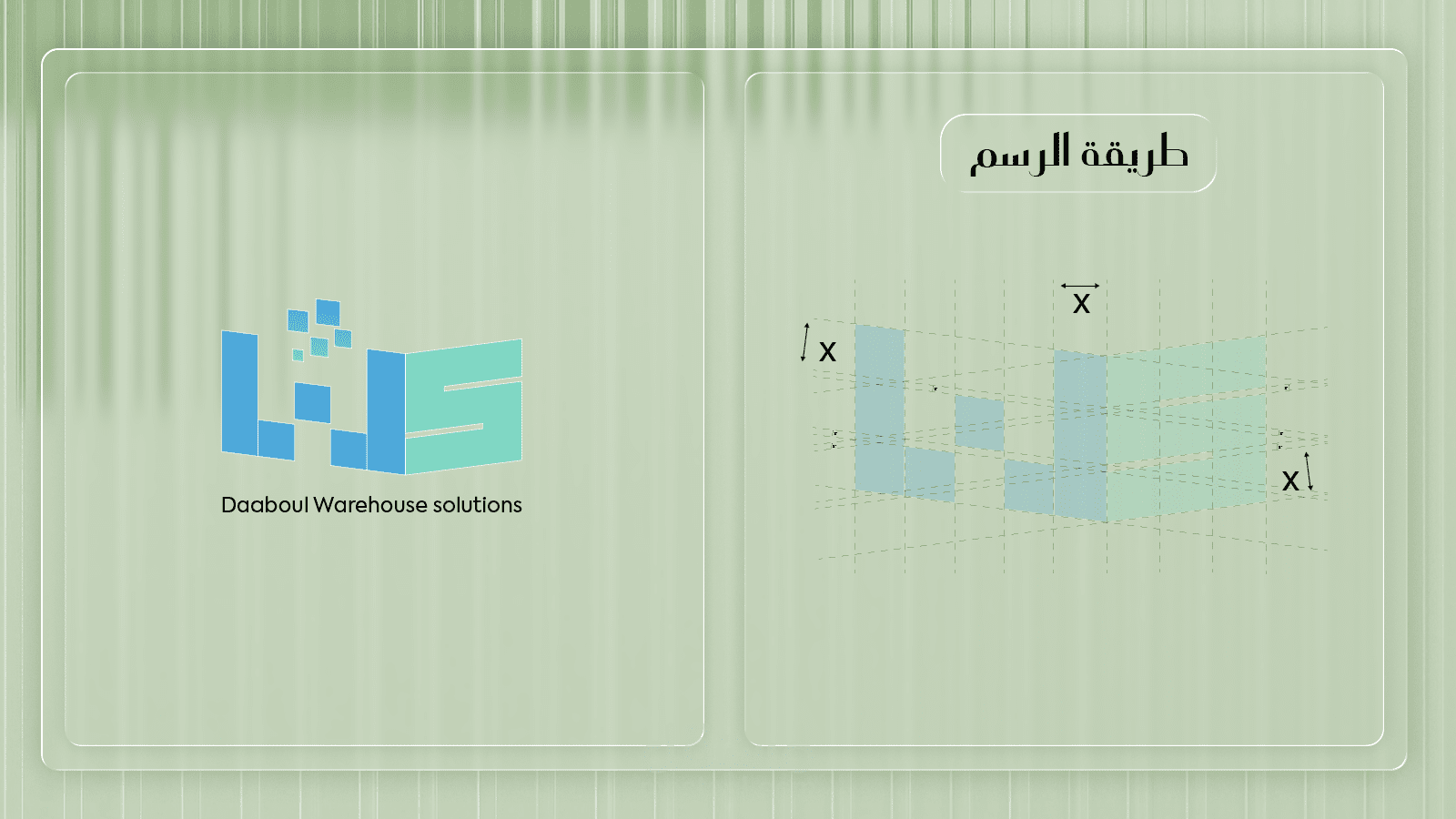 Daaboul Warehouse solutions

طريقة الرسم

x

x

x